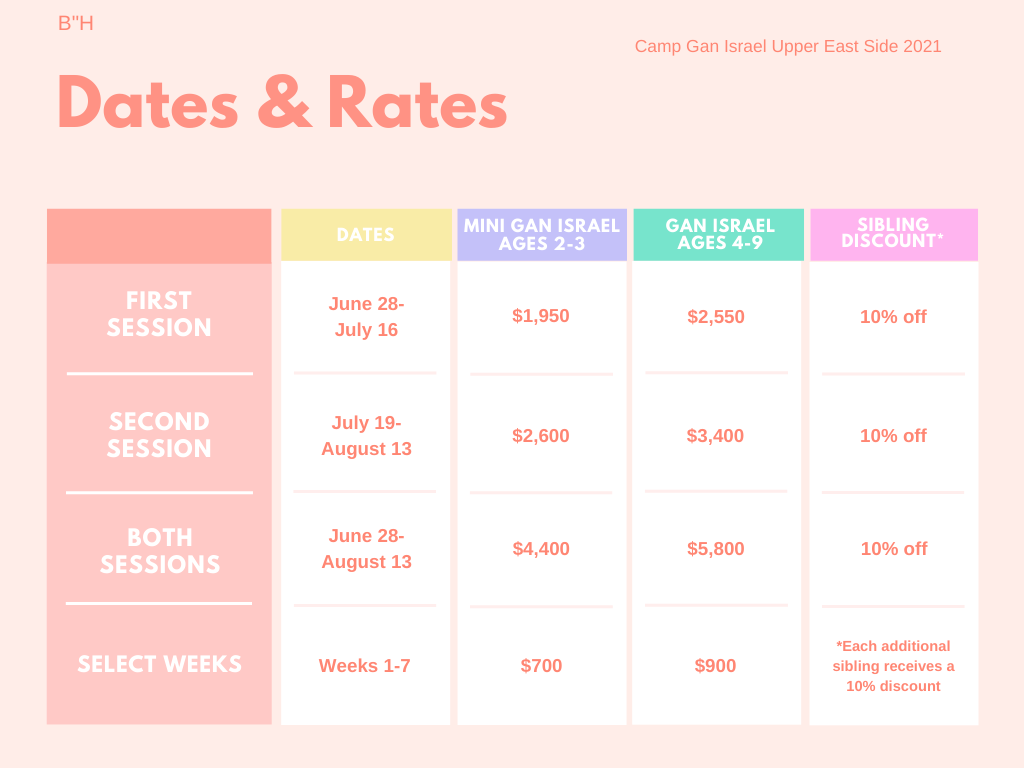 B"H

Camp Gan Israel Upper East Side 2021

Dates & Rates

| | DATES | MINI GAN ISRAEL AGES 2-3 | GAN ISRAEL AGES 4-9 | SIBLING DISCOUNT* |
|---|---|---|---|---|
| FIRST SESSION | June 28- July 16 | \$1,950 | \$2,550 | 10% off |
| SECOND SESSION | July 19- August 13 | \$2,600 | \$3,400 | 10% off |
| BOTH SESSIONS | June 28- August 13 | \$4,400 | \$5,800 | 10% off |
| SELECT WEEKS | Weeks 1-7 | \$700 | \$900 | *Each additional sibling receives a 10% discount |